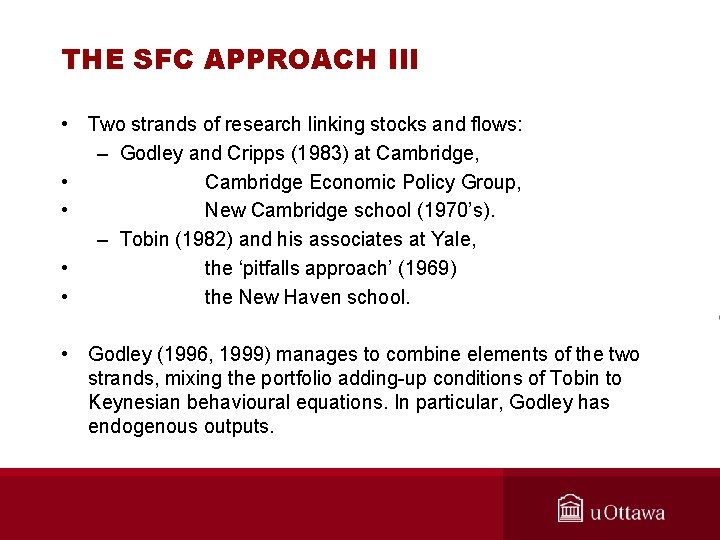 THE SFC APPROACH III

• Two strands of research linking stocks and flows:
– Godley and Cripps (1983) at Cambridge,
• Cambridge Economic Policy Group,
• New Cambridge school (1970's).
– Tobin (1982) and his associates at Yale,
• the 'pitfalls approach' (1969)
• the New Haven school.

• Godley (1996, 1999) manages to combine elements of the two strands, mixing the portfolio adding-up conditions of Tobin to Keynesian behavioural equations. In particular, Godley has endogenous outputs.

uOttawa